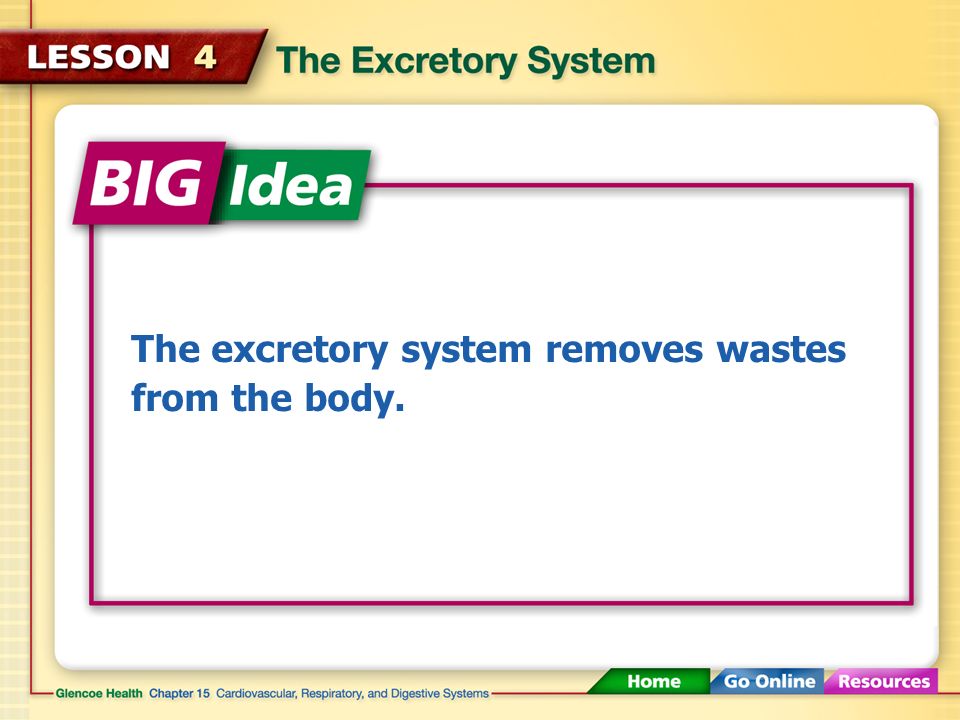 LESSON 4 The Excretory System

BIG Idea

The excretory system removes wastes from the body.

Glencoe Health Chapter 15 Cardiovascular, Respiratory, and Digestive Systems

Home Go Online Resources